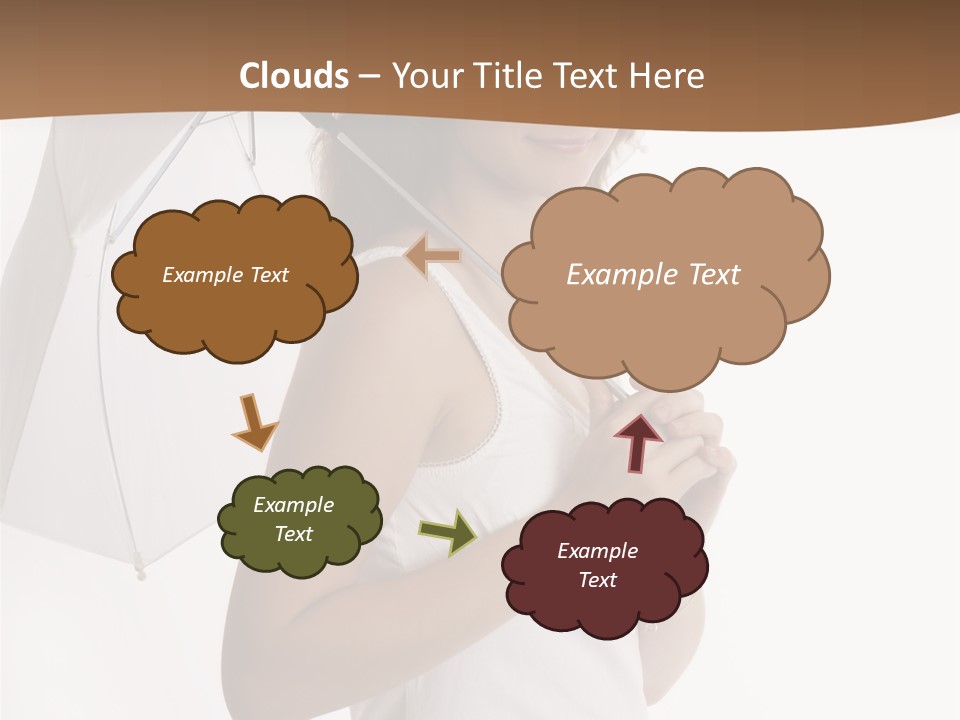 Clouds – Your Title Text Here

Example Text

Example Text

Example Text

Example Text